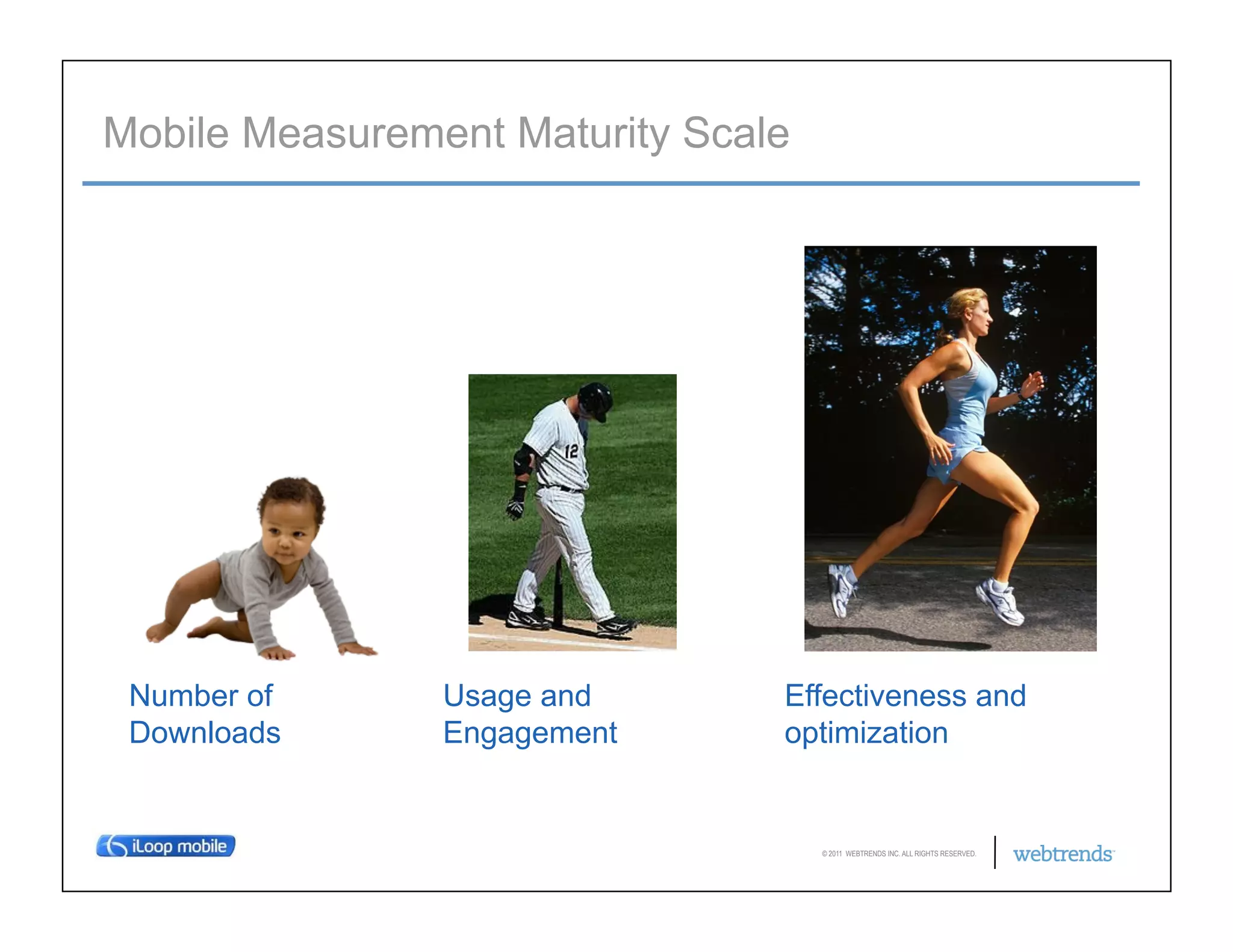 Mobile Measurement Maturity Scale

12

Number of Downloads

Usage and Engagement

Effectiveness and optimization

iLoop mobile

© 2011 WEBTRENDS INC. ALL RIGHTS RESERVED.

webtrends